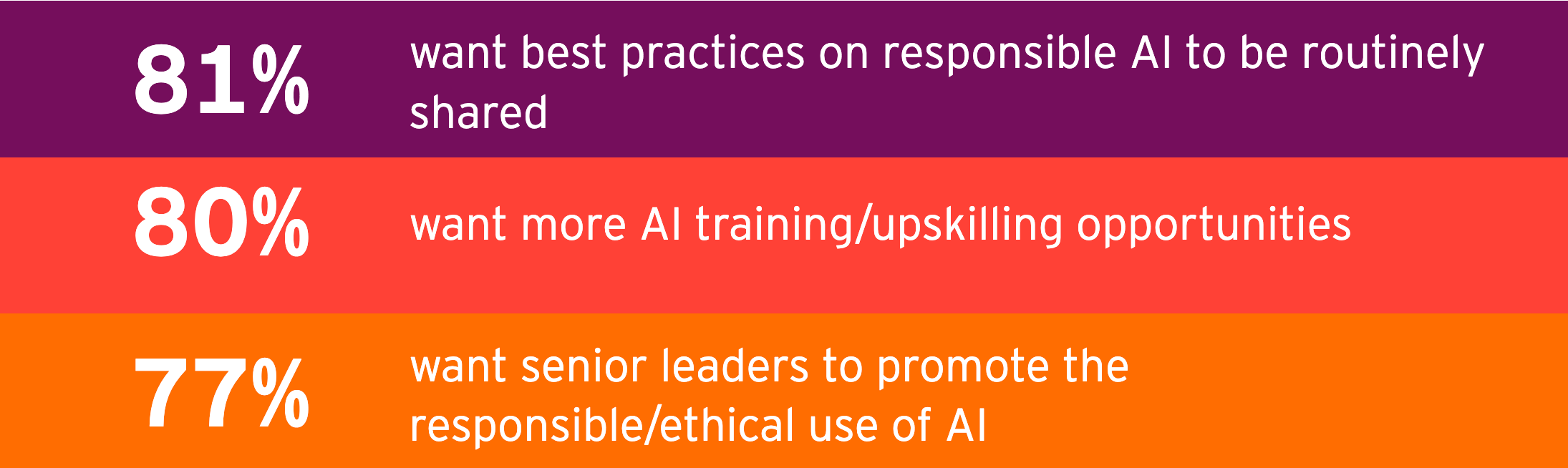 81%
want best practices on responsible AI to be routinely shared

80%
want more AI training/upskilling opportunities

77%
want senior leaders to promote the responsible/ethical use of AI